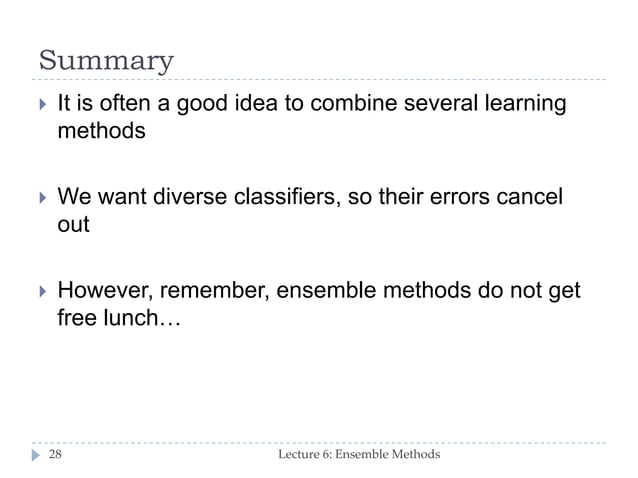 Summary

It is often a good idea to combine several learning methods

We want diverse classifiers, so their errors cancel out

However, remember, ensemble methods do not get free lunch…

28

Lecture 6: Ensemble Methods